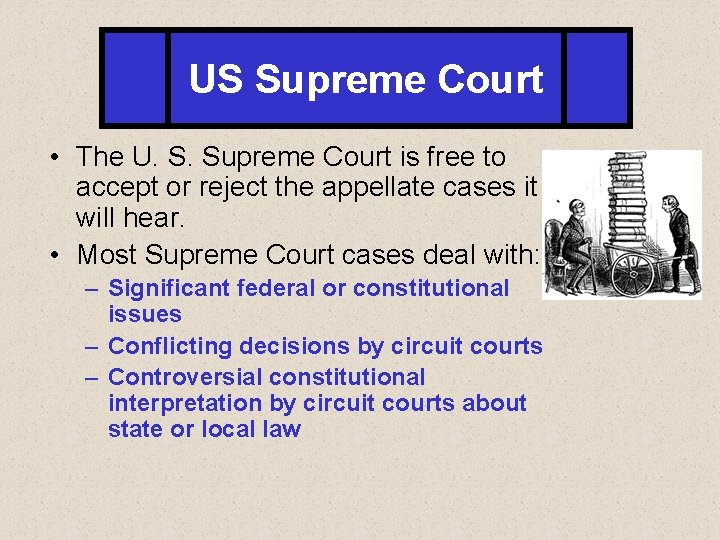 US Supreme Court

• The U. S. Supreme Court is free to accept or reject the appellate cases it will hear.
• Most Supreme Court cases deal with:
– Significant federal or constitutional issues
– Conflicting decisions by circuit courts
– Controversial constitutional interpretation by circuit courts about state or local law